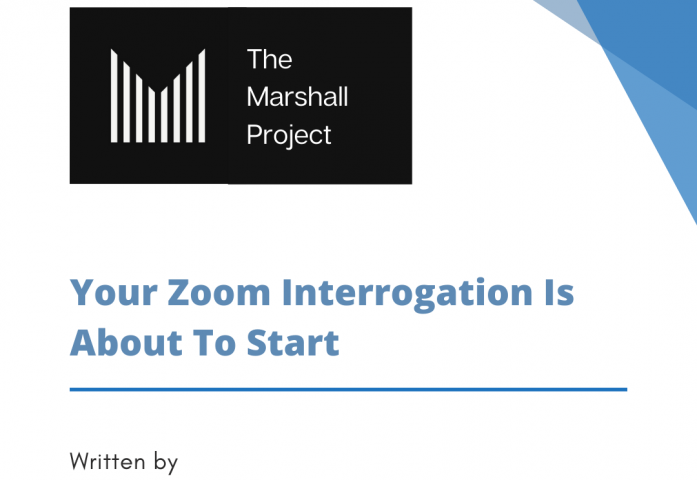 The Marshall Project

Your Zoom Interrogation Is About To Start

Written by